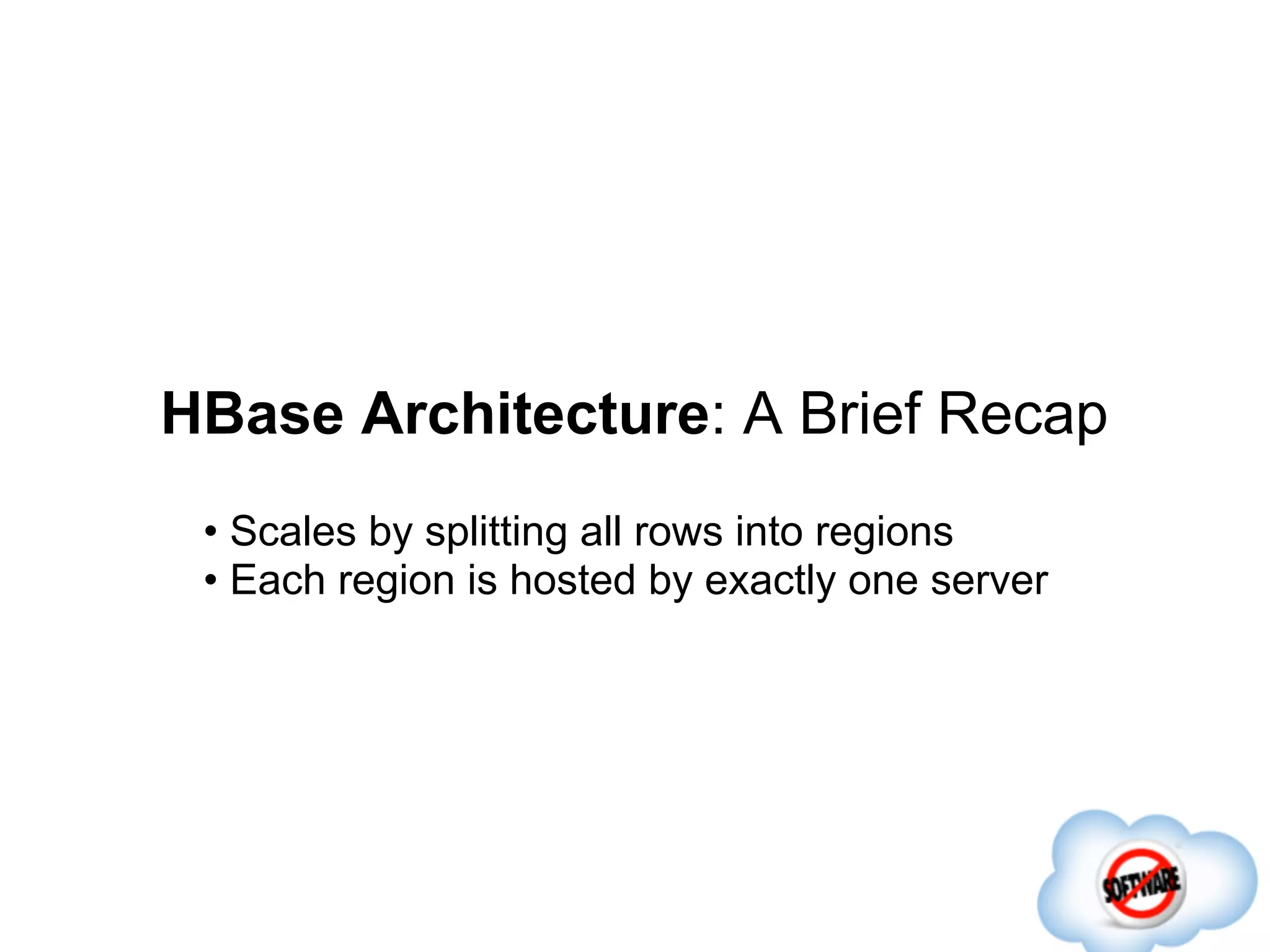 HBase Architecture: A Brief Recap

• Scales by splitting all rows into regions
• Each region is hosted by exactly one server

SOFTWARE